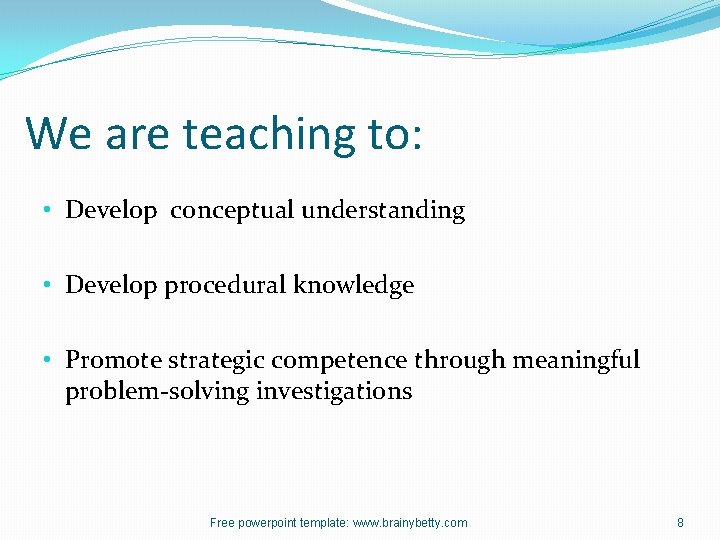 We are teaching to:

• Develop  conceptual understanding

• Develop procedural knowledge

• Promote strategic competence through meaningful problem-solving investigations

Free powerpoint template: www.brainybetty.com

8